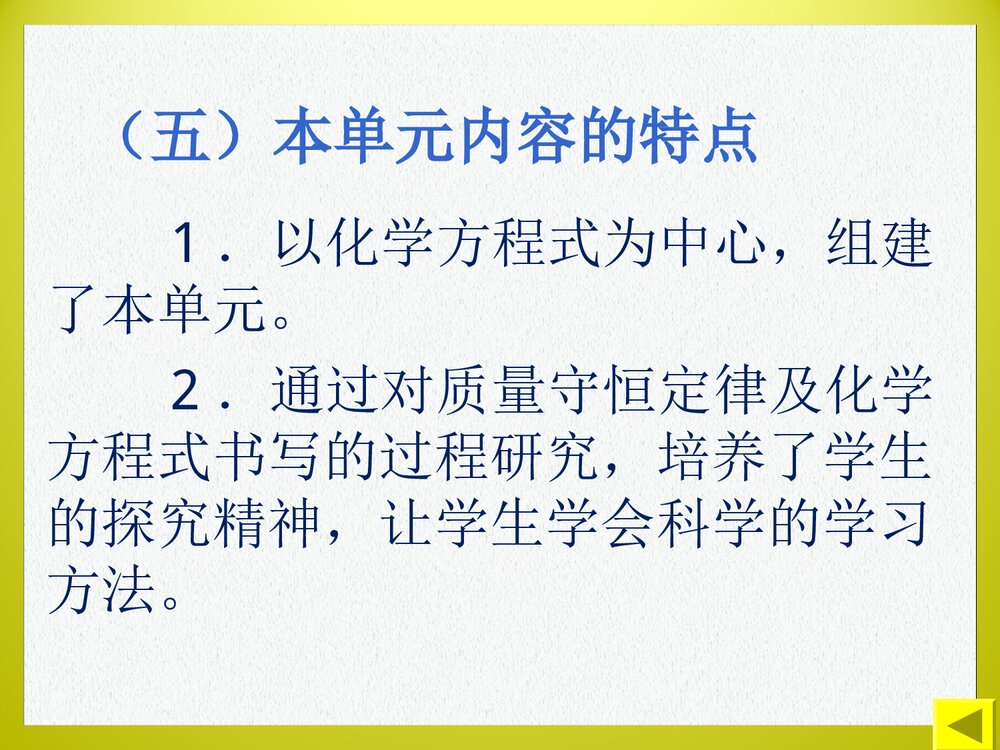 （五）本单元内容的特点

1．以化学方程式为中心，组建了本单元。

2．通过对质量守恒定律及化学方程式书写的过程研究，培养了学生的探究精神，让学生学会科学的学习方法。